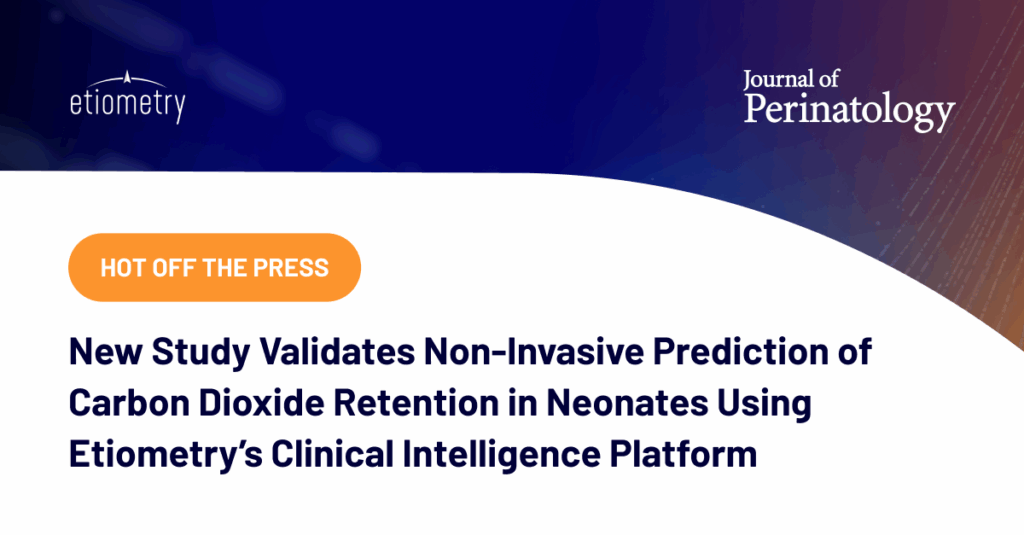 etiometry

Journal of Perinatology

HOT OFF THE PRESS

New Study Validates Non-Invasive Prediction of Carbon Dioxide Retention in Neonates Using Etiometry's Clinical Intelligence Platform